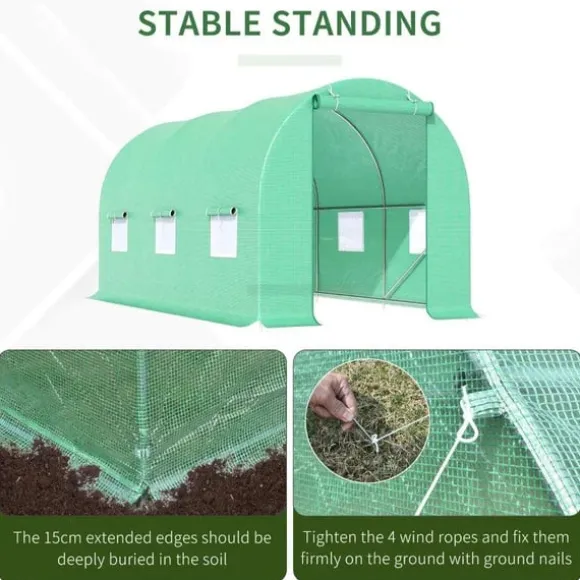 STABLE STANDING

The 15cm extended edges should be deeply buried in the soil

Tighten the 4 wind ropes and fix them firmly on the ground with ground nails